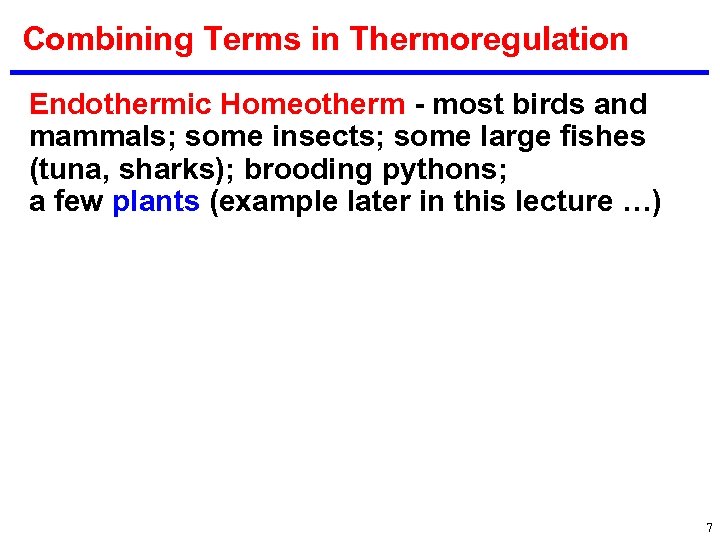 Combining Terms in Thermoregulation

Endothermic Homeotherm - most birds and mammals; some insects; some large fishes (tuna, sharks); brooding pythons;
a few plants (example later in this lecture …)

7